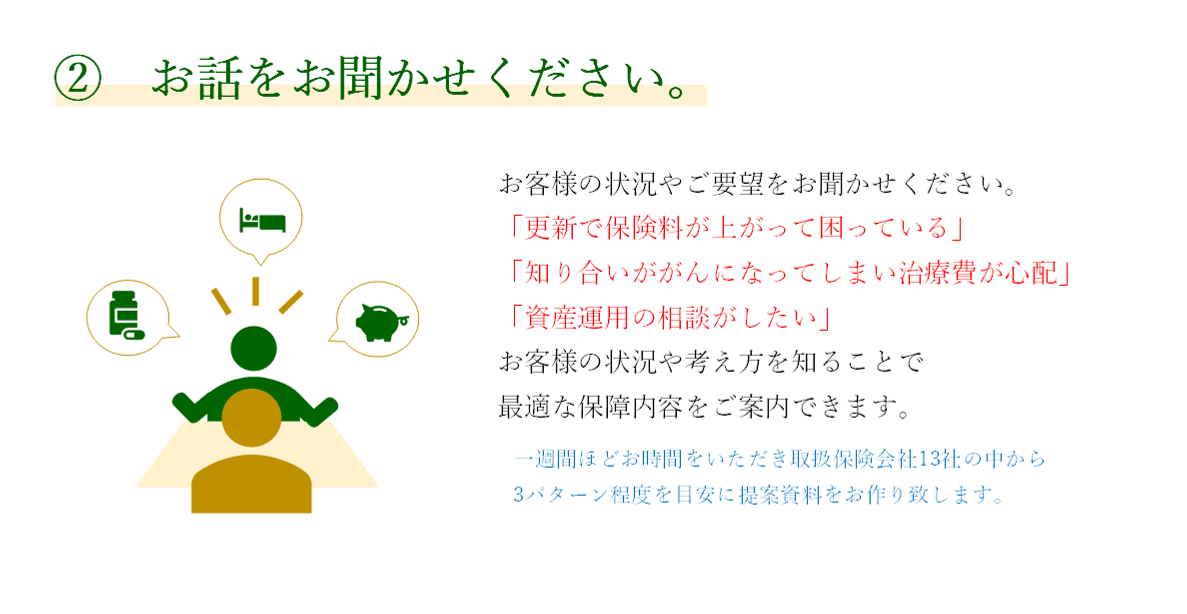 ② お話をお聞かせください。

お客様の状況やご要望をお聞かせください。
「更新で保険料が上がって困っている」
「知り合いががんになってしまい治療費が心配」
「資産運用の相談がしたい」
お客様の状況や考え方を知ることで
最適な保障内容をご案内できます。

一週間ほどお時間をいただき取扱保険会社13社の中から
3パターン程度を目安に提案資料をお作り致します。